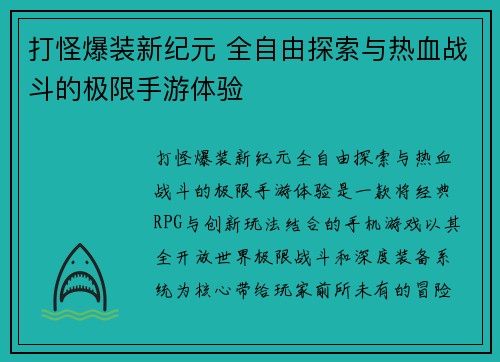 打怪爆装新纪元 全自由探索与热血战斗的极限手游体验

打怪爆装新纪元全自由探索与热血战斗的极限手游体验是一款将经典RPG与创新玩法结合的手机游戏以其全开放世界极限战斗和深度装备系统为核心带给玩家前所未有的冒险